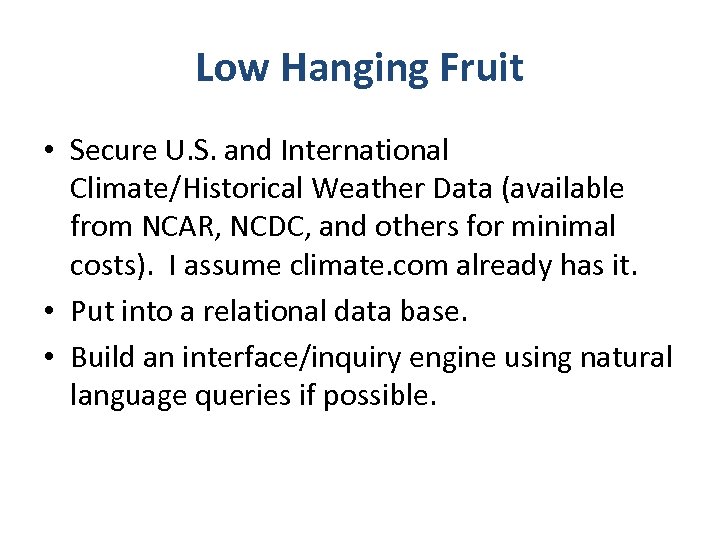 Low Hanging Fruit

• Secure U.S. and International Climate/Historical Weather Data (available from NCAR, NCDC, and others for minimal costs). I assume climate.com already has it.
• Put into a relational data base.
• Build an interface/inquiry engine using natural language queries if possible.